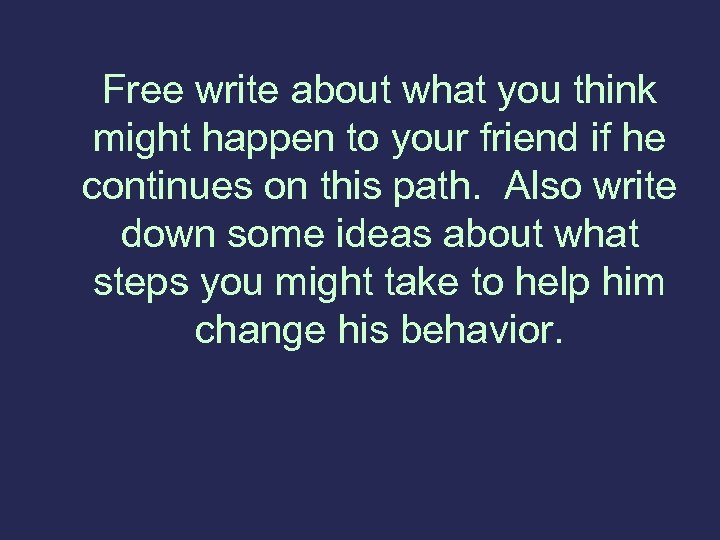 Free write about what you think might happen to your friend if he continues on this path.  Also write down some ideas about what steps you might take to help him change his behavior.